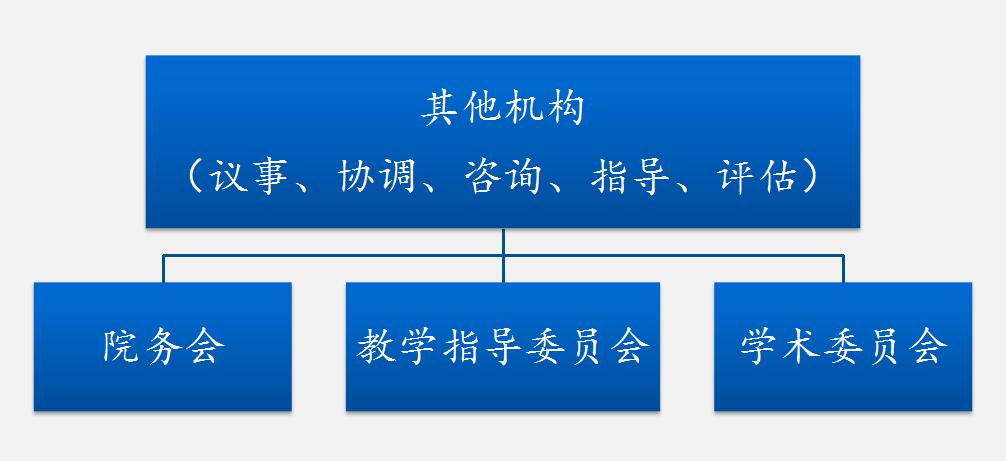 其他机构
（议事、协调、咨询、指导、评估）

院务会

教学指导委员会

学术委员会